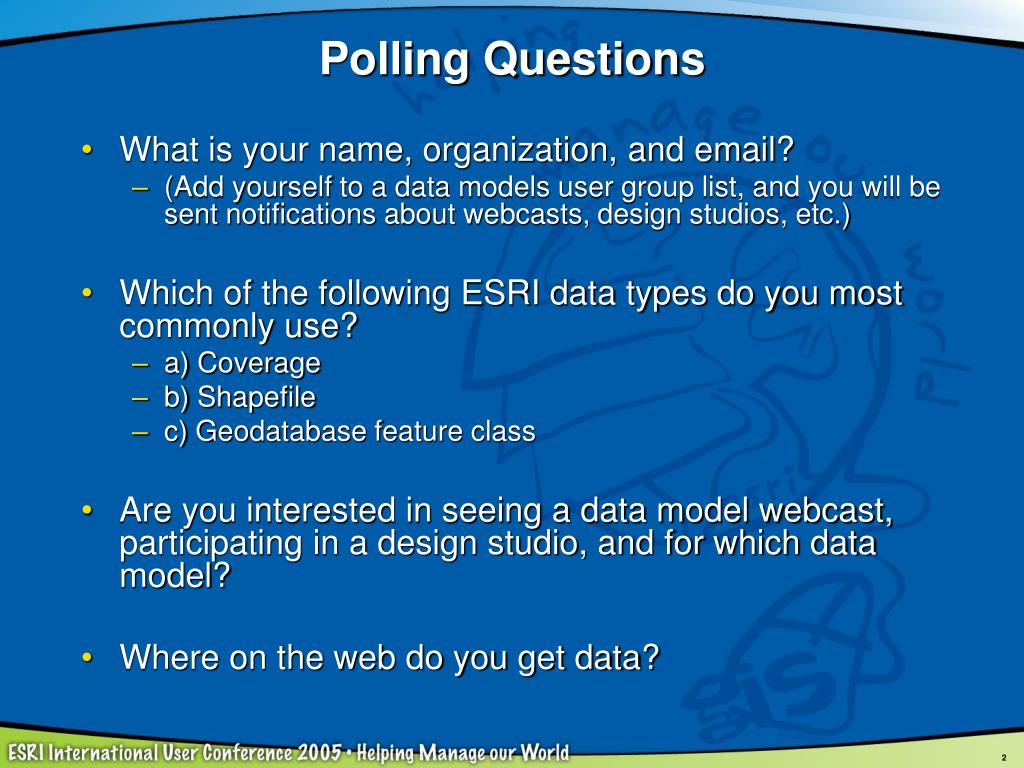 Polling Questions

• What is your name, organization, and email?
– (Add yourself to a data models user group list, and you will be sent notifications about webcasts, design studios, etc.)

• Which of the following ESRI data types do you most commonly use?
– a) Coverage
– b) Shapefile
– c) Geodatabase feature class

• Are you interested in seeing a data model webcast, participating in a design studio, and for which data model?

• Where on the web do you get data?

ESRI International User Conference 2005 • Helping Manage our World

2